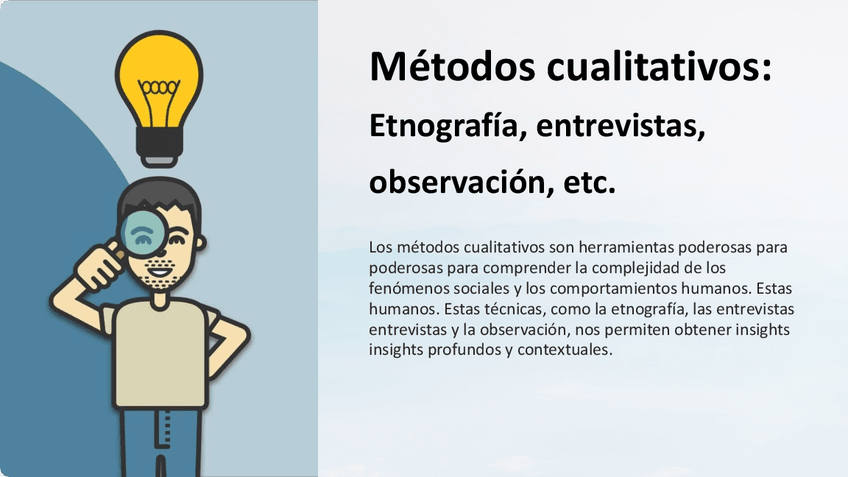 Métodos cualitativos:

Etnografía, entrevistas, observación, etc.

Los métodos cualitativos son herramientas poderosas para poderosas para comprender la complejidad de los fenómenos sociales y los comportamientos humanos. Estas humanos. Estas técnicas, como la etnografía, las entrevistas entrevistas y la observación, nos permiten obtener insights insights profundos y contextuales.